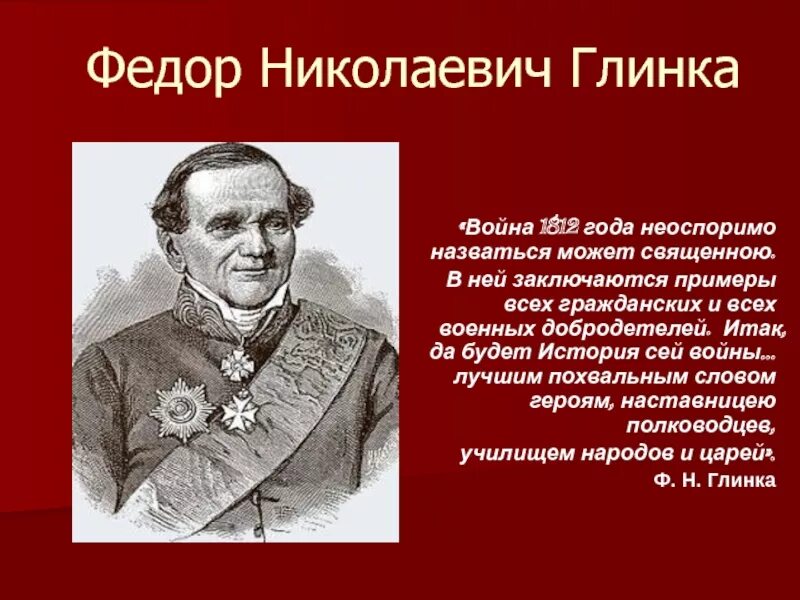 Федор Николаевич Глинка

«Война 1812 года неоспоримо назваться может священною. В ней заключаются примеры всех гражданских и всех военных добродетелей. Итак, да будет История сей войны... лучшим похвальным словом героям, наставницею полководцев, училищем народов и царей».
Ф. Н. Глинка